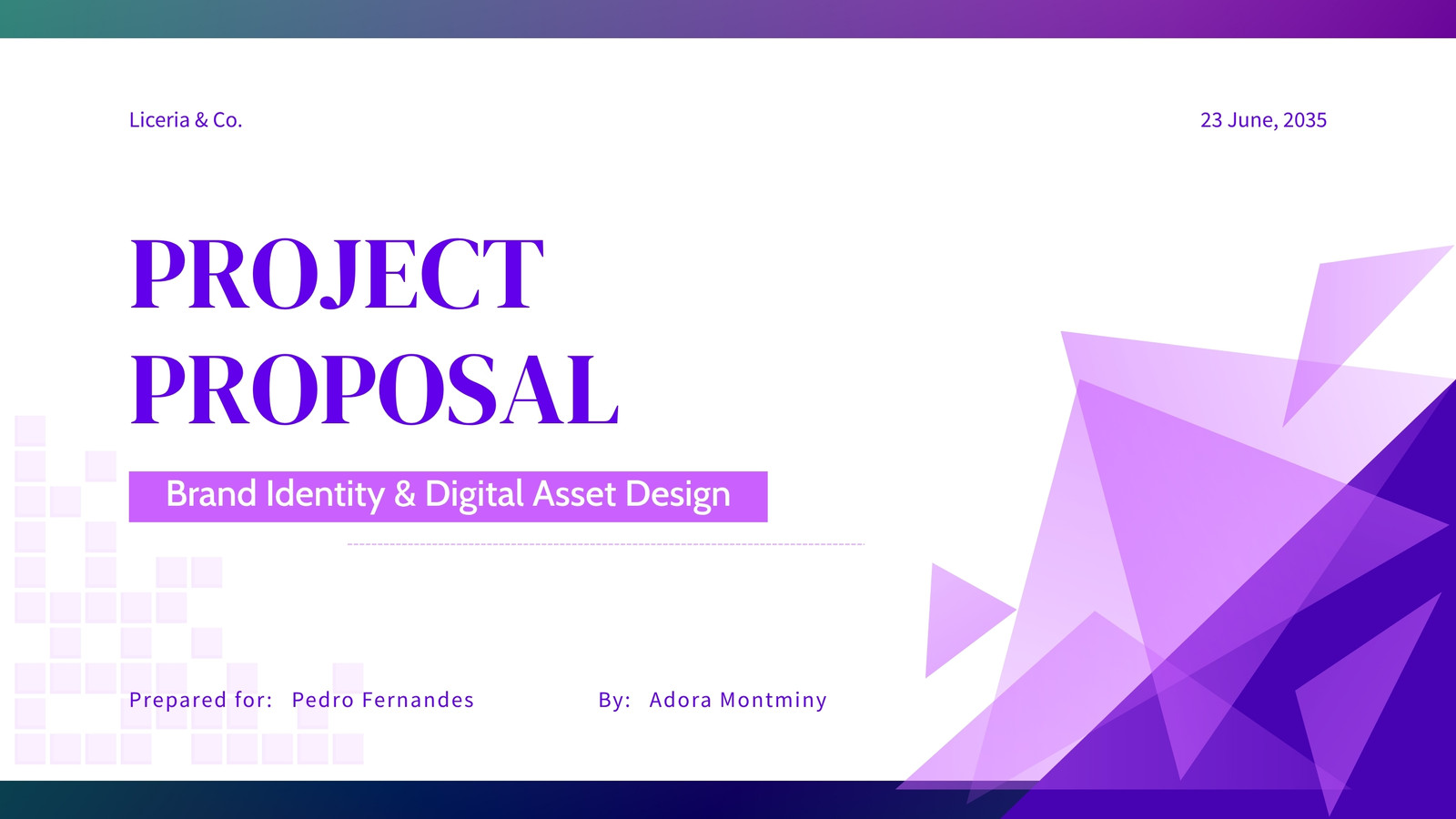 Liceria & Co.

23 June, 2035

PROJECT PROPOSAL

Brand Identity & Digital Asset Design

Prepared for: Pedro Fernandes

By: Adora Montminy